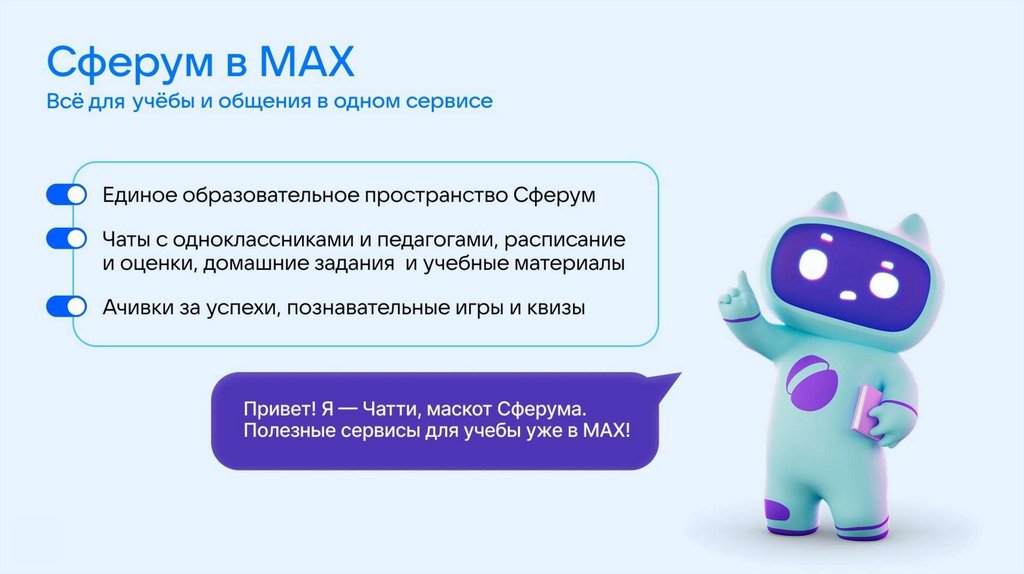 Сферум в MAX
Всё для учёбы и общения в одном сервисе

Единое образовательное пространство Сферум

Чаты с одноклассниками и педагогами, расписание и оценки, домашние задания и учебные материалы

Ачивки за успехи, познавательные игры и квизы

Привет! Я — Чатти, маскот Сферума. Полезные сервисы для учебы уже в MAX!